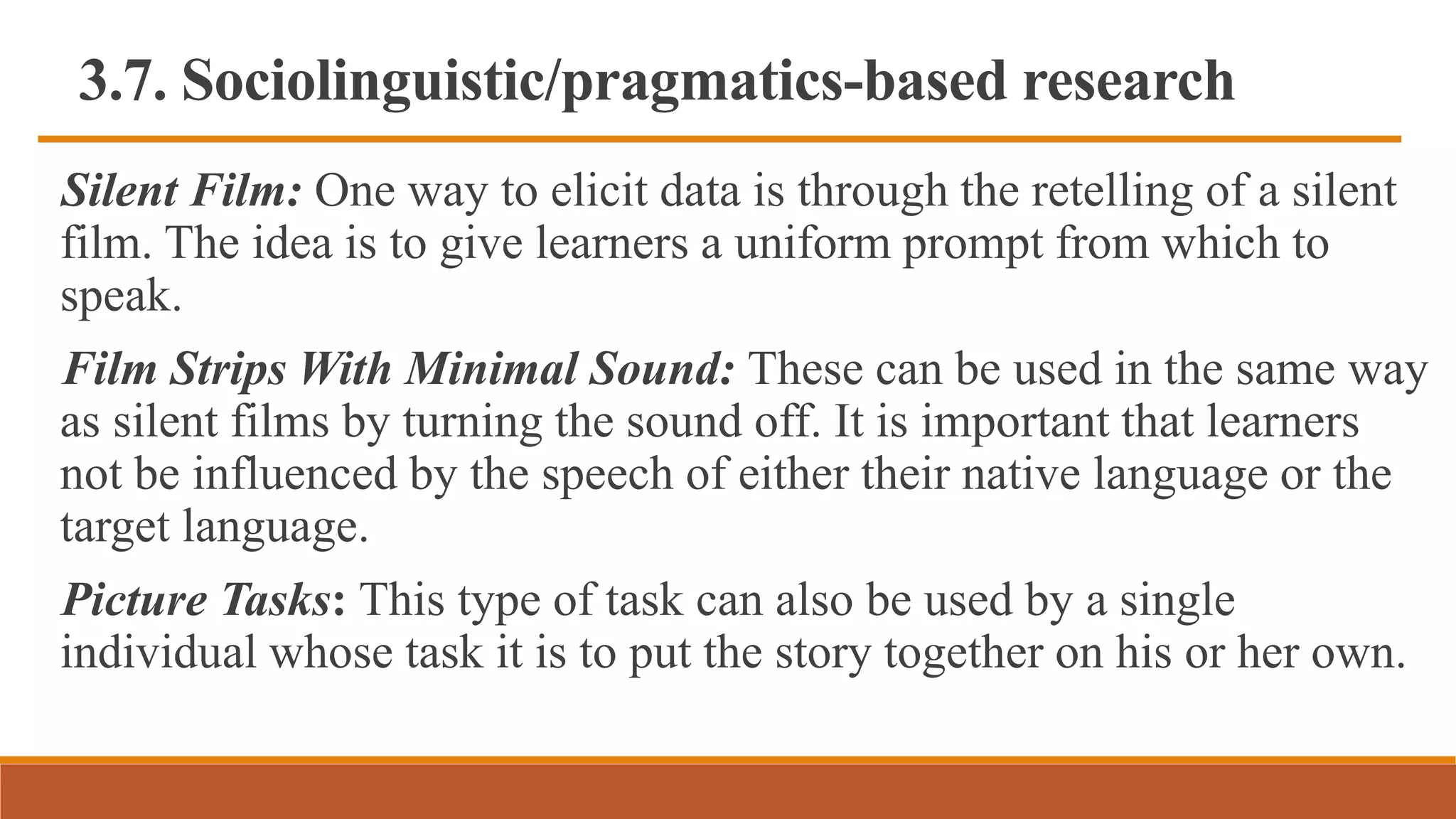 3.7. Sociolinguistic/pragmatics-based research

Silent Film: One way to elicit data is through the retelling of a silent film. The idea is to give learners a uniform prompt from which to speak.

Film Strips With Minimal Sound: These can be used in the same way as silent films by turning the sound off. It is important that learners not be influenced by the speech of either their native language or the target language.

Picture Tasks: This type of task can also be used by a single individual whose task it is to put the story together on his or her own.